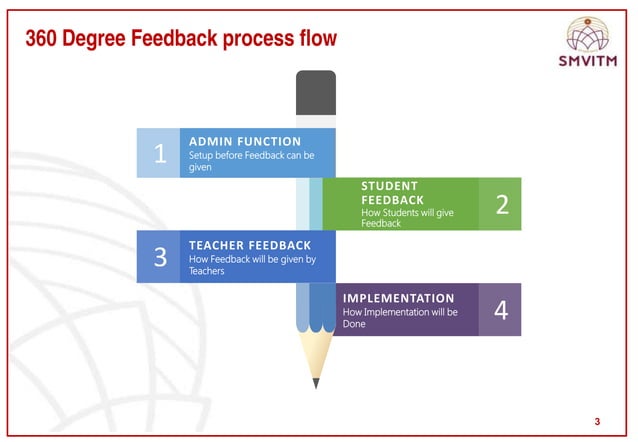 360 Degree Feedback process flow

SMVITM

1
ADMIN FUNCTION
Setup before Feedback can be given

STUDENT FEEDBACK
How Students will give Feedback
2

3
TEACHER FEEDBACK
How Feedback will be given by Teachers

IMPLEMENTATION
How Implementation will be Done
4

3